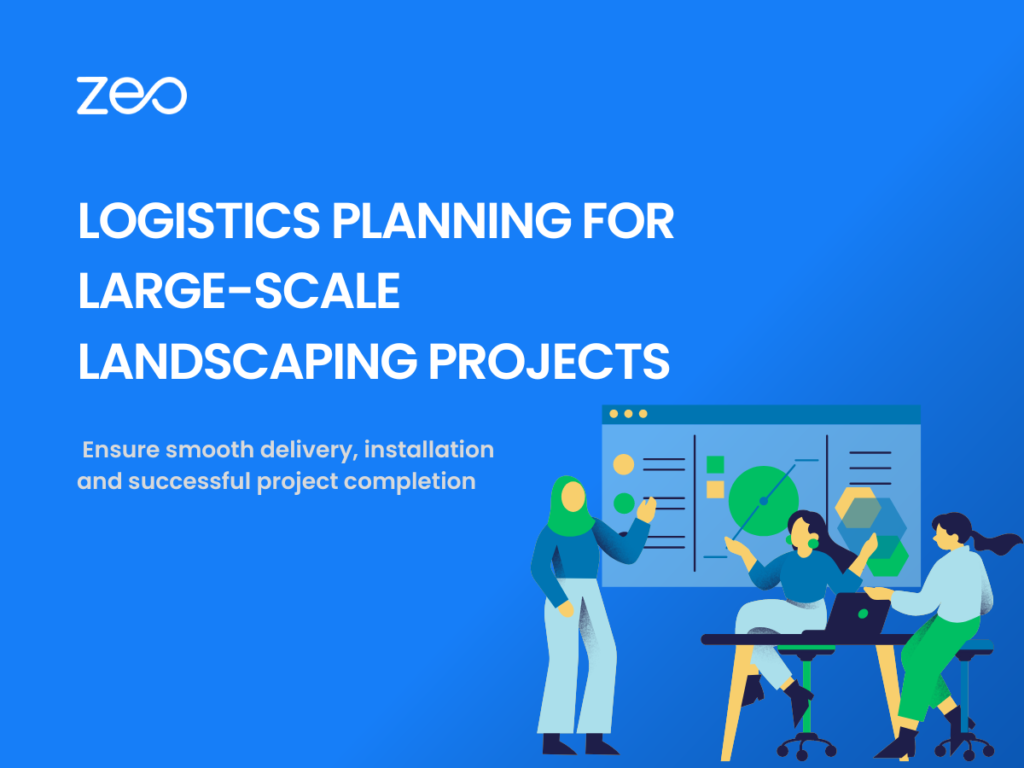 zeo

LOGISTICS PLANNING FOR LARGE-SCALE LANDSCAPING PROJECTS

Ensure smooth delivery, installation and successful project completion